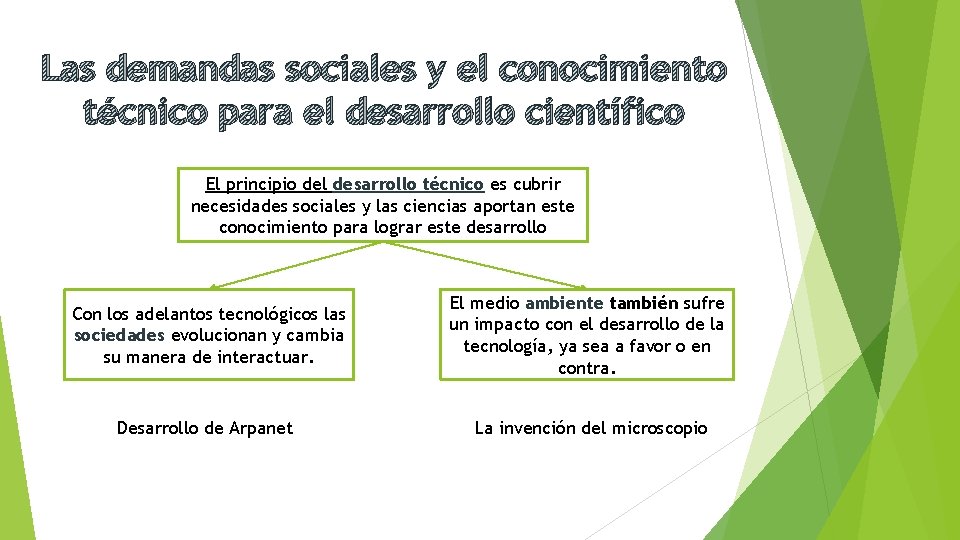 Las demandas sociales y el conocimiento técnico para el desarrollo científico

El principio del desarrollo técnico es cubrir necesidades sociales y las ciencias aportan este conocimiento para lograr este desarrollo

Con los adelantos tecnológicos las sociedades evolucionan y cambia su manera de interactuar.

El medio ambiente también sufre un impacto con el desarrollo de la tecnología, ya sea a favor o en contra.

Desarrollo de Arpanet

La invención del microscopio